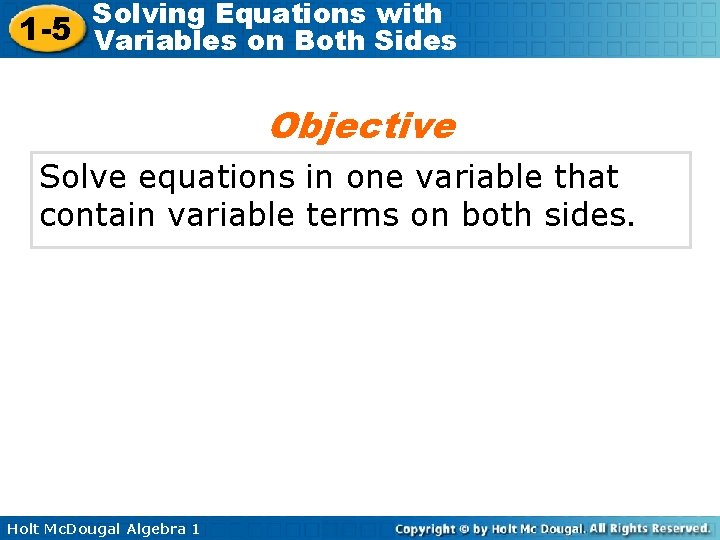 1-5 Solving Equations with Variables on Both Sides

Objective

Solve equations in one variable that contain variable terms on both sides.

Holt McDougal Algebra 1

Copyright © by Holt Mc Dougal. All Rights Reserved.